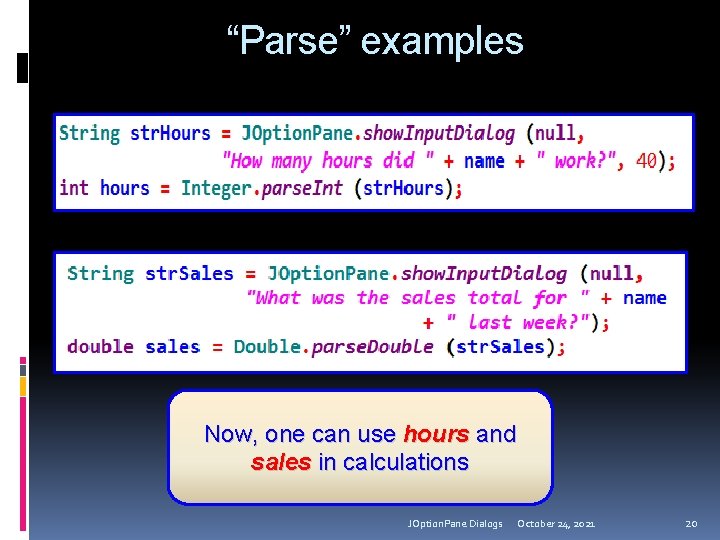 “Parse” examples

String strHours = JOptionPane.showInputDialog (null,
 "How many hours did " + name + " work?", 40);
int hours = Integer.parseInt (strHours);

String strSales = JOptionPane.showInputDialog (null,
 "What was the sales total for " + name
 + " last week?");
double sales = Double.parseDouble (strSales);

Now, one can use hours and sales in calculations

JOptionPane Dialogs October 24, 2021 20